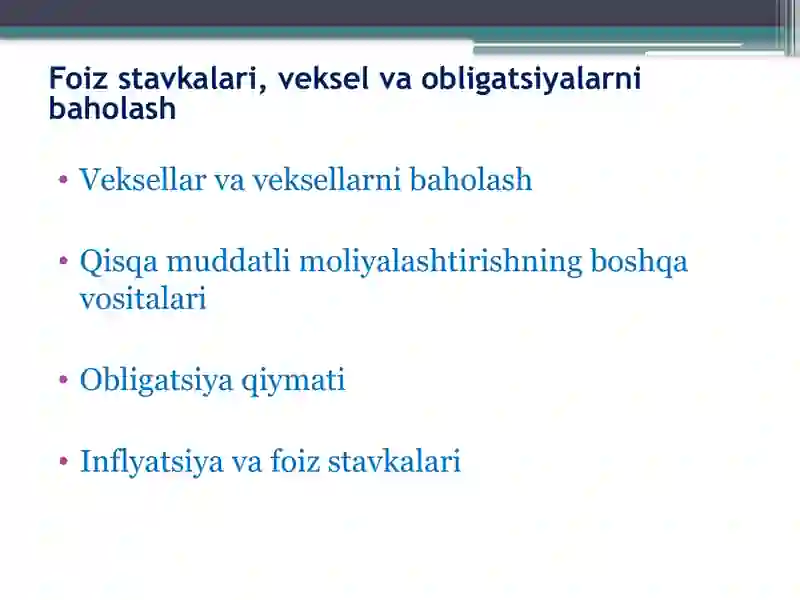 Foiz stavkalari, veksel va obligatsiyalarni baholash

• Veksellar va veksellarni baholash

• Qisqa muddatli moliyalashtirishning boshqa vositalari

• Obligatsiya qiymati

• Inflyatsiya va foiz stavkalari